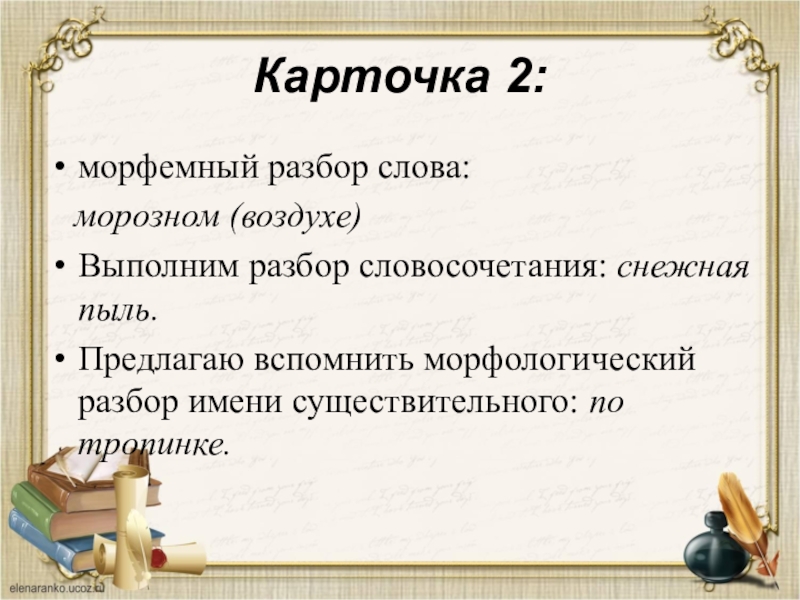 Карточка 2:

• морфемный разбор слова:
морозном (воздухе)

• Выполним разбор словосочетания: снежная пыль.

• Предлагаю вспомнить морфологический разбор имени существительного: по тропинке.

elenaranko.ucoz.ru